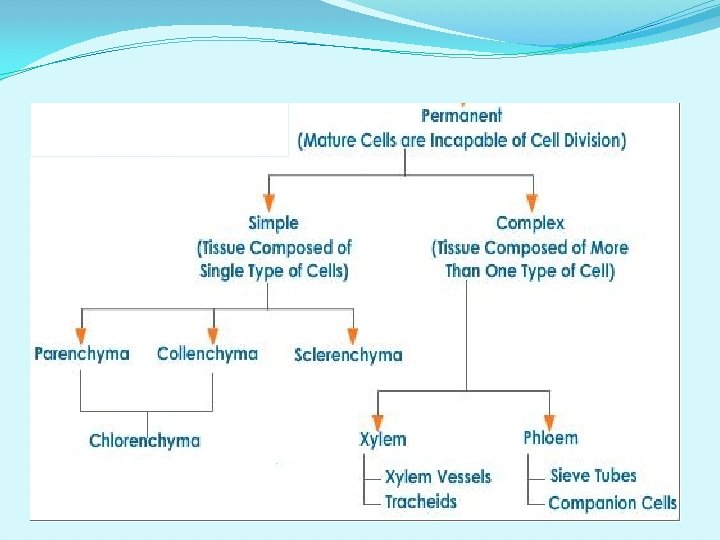 Permanent
(Mature Cells are Incapable of Cell Division)

Simple
(Tissue Composed of Single Type of Cells)

Complex
(Tissue Composed of More Than One Type of Cell)

Parenchyma

Collenchyma

Sclerenchyma

Chlorenchyma

Xylem

Xylem Vessels

Tracheids

Phloem

Sieve Tubes

Companion Cells